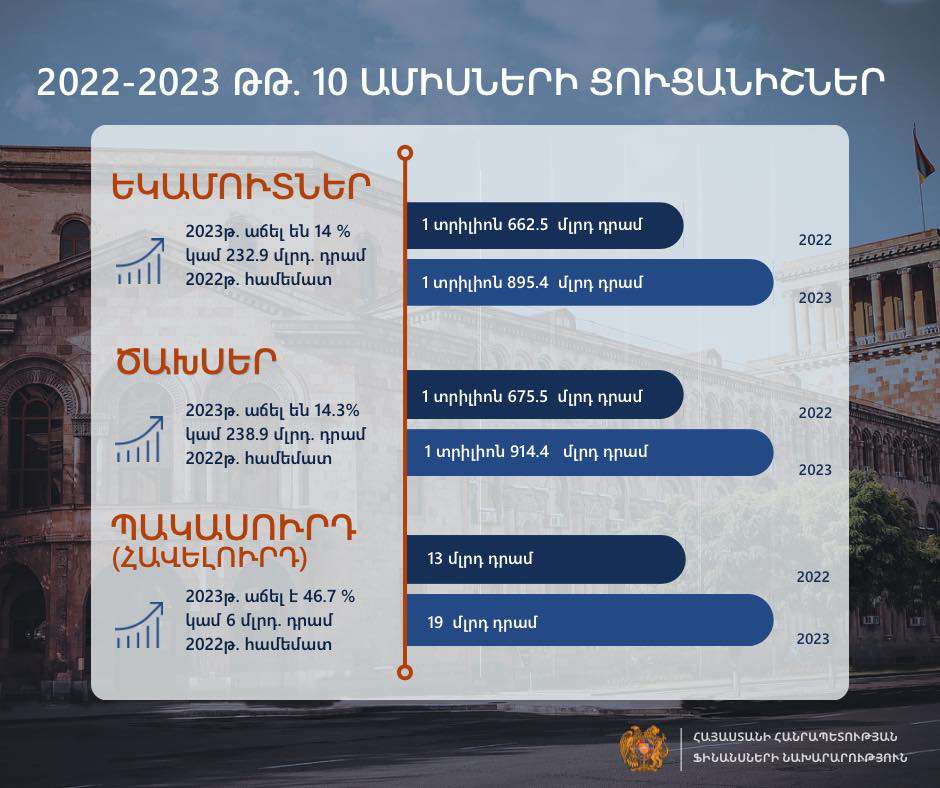 2022-2023 ԹԹ. 10 ԱՄԻՍՆԵՐԻ ՑՈՒՑԱՆԻՇՆԵՐ

ԵԿԱՄՈՒՏՆԵՐ

2023թ. աճել են 14 % կամ 232.9 մլրդ. դրամ 2022թ. համեմատ

1 տրիլիոն 662.5 մլրդ դրամ

2022

1 տրիլիոն 895.4 մլրդ դրամ

2023

ԾԱԽՍԵՐ

2023թ. աճել են 14.3% կամ 238.9 մլրդ. դրամ 2022թ. համեմատ

1 տրիլիոն 675.5 մլրդ դրամ

2022

1 տրիլիոն 914.4 մլրդ դրամ

2023

ՊԱԿԱՍՈՒՐԴ (ՀԱՎԵԼՈՒՐԴ)

2023թ. աճել է 46.7 % կամ 6 մլրդ. դրամ 2022թ. համեմատ

13 մլրդ դրամ

2022

19 մլրդ դրամ

2023

ՀԱՅԱՍՏԱՆԻ ՀԱՆՐԱՊԵՏՈՒԹՅԱՆ ՖԻՆԱՆՍՆԵՐԻ ՆԱԽԱՐԱՐՈՒԹՅՈՒՆ